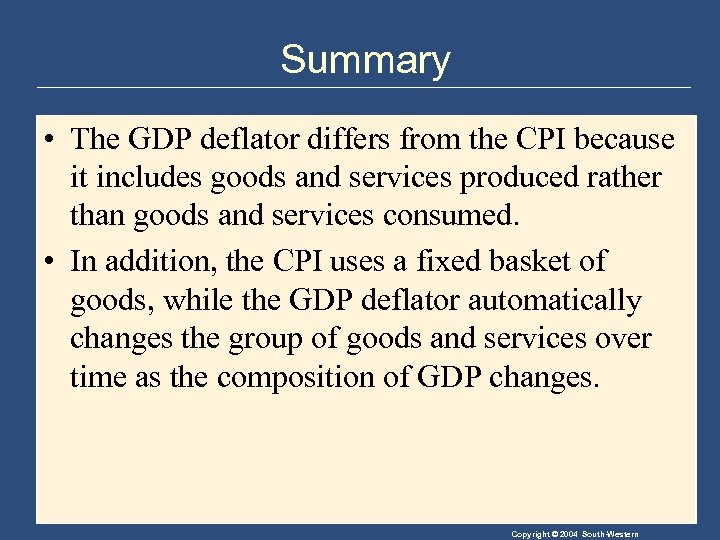 Summary

• The GDP deflator differs from the CPI because it includes goods and services produced rather than goods and services consumed.

• In addition, the CPI uses a fixed basket of goods, while the GDP deflator automatically changes the group of goods and services over time as the composition of GDP changes.

Copyright © 2004 South-Western